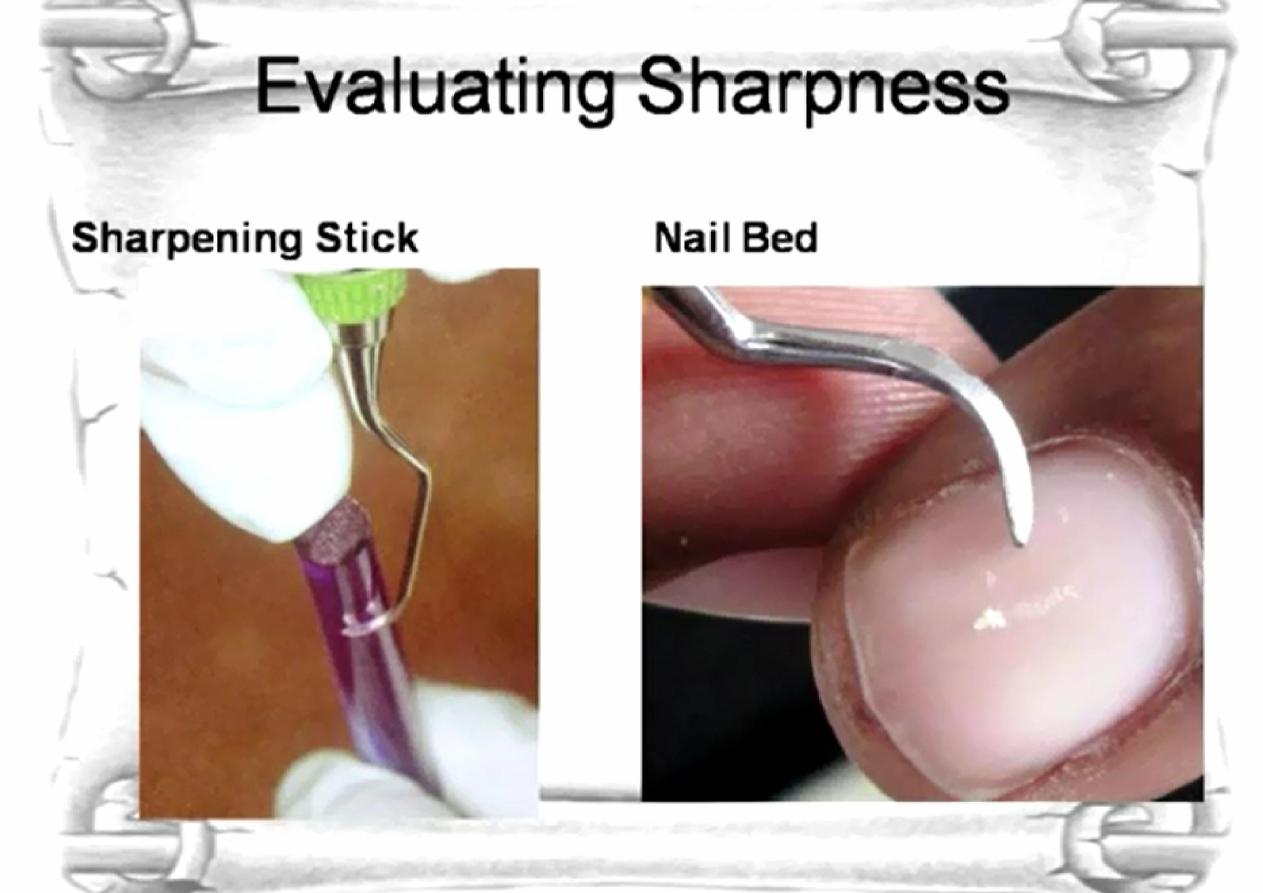 Evaluating Sharpness

Sharpening Stick

Nail Bed